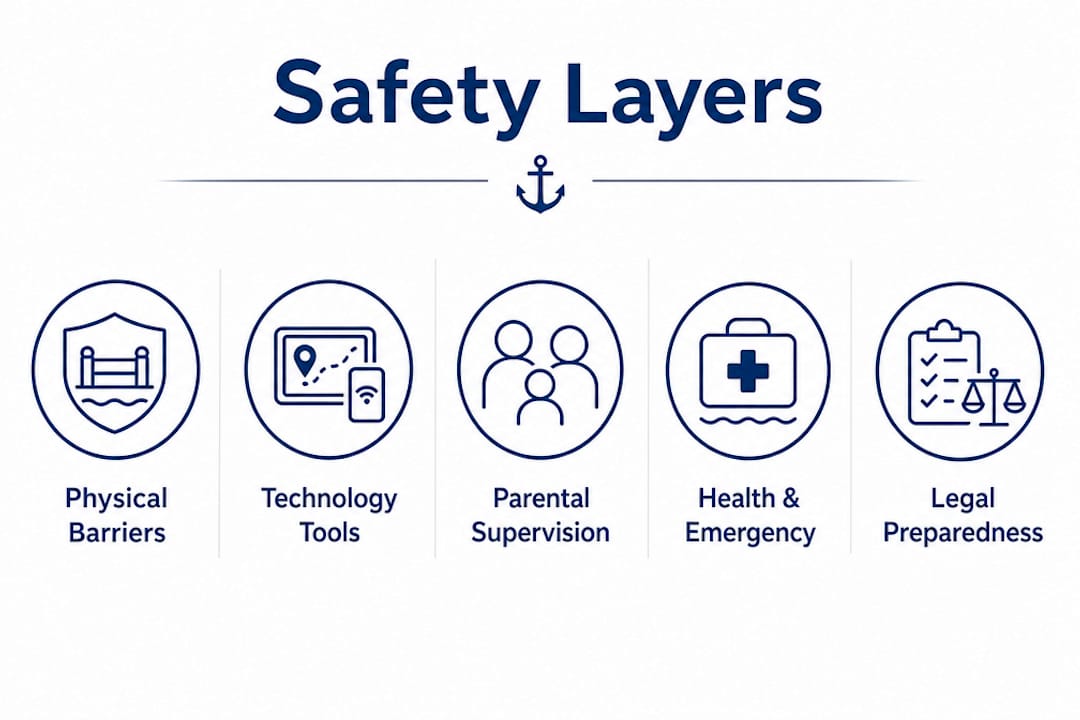 Safety Layers

Physical Barriers

Technology Tools

Parental Supervision

Health & Emergency

Legal Preparedness